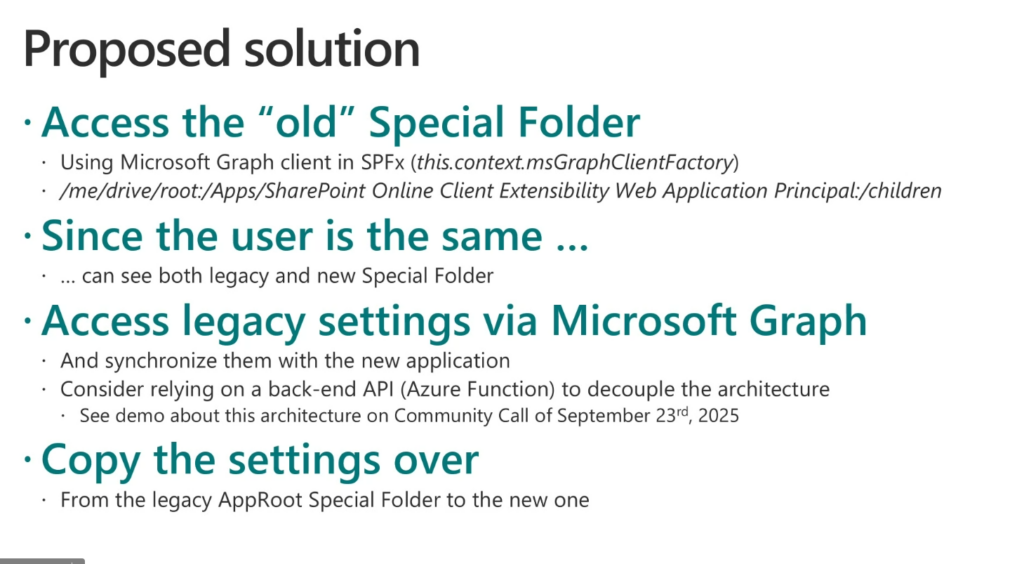 Proposed solution

· Access the “old” Special Folder
· Using Microsoft Graph client in SPFx (this.context.msGraphClientFactory)
· /me/drive/root:/Apps/SharePoint Online Client Extensibility Web Application Principal:/children

· Since the user is the same …
· … can see both legacy and new Special Folder

· Access legacy settings via Microsoft Graph
· And synchronize them with the new application
· Consider relying on a back-end API (Azure Function) to decouple the architecture
· See demo about this architecture on Community Call of September 23$^{rd}$, 2025

· Copy the settings over
· From the legacy AppRoot Special Folder to the new one